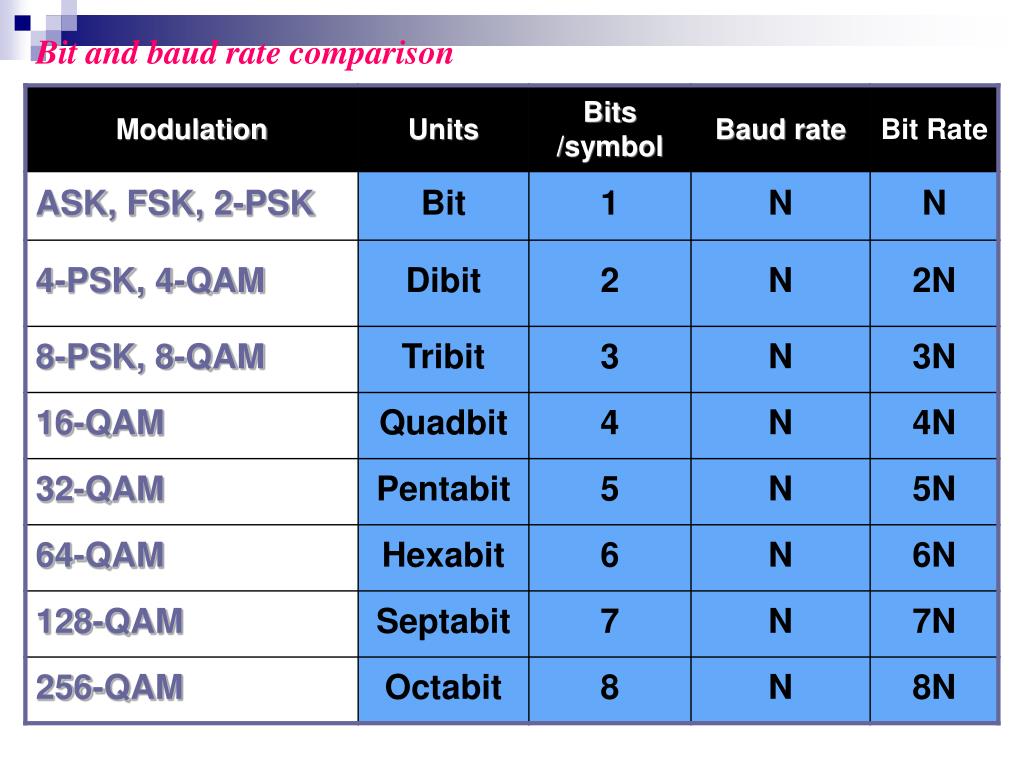 Bit and baud rate comparison

| Modulation | Units | Bits /symbol | Baud rate | Bit Rate |
|---|---|---|---|---|
| ASK, FSK, 2-PSK | Bit | 1 | N | N |
| 4-PSK, 4-QAM | Dibit | 2 | N | 2N |
| 8-PSK, 8-QAM | Tribit | 3 | N | 3N |
| 16-QAM | Quadbit | 4 | N | 4N |
| 32-QAM | Pentabit | 5 | N | 5N |
| 64-QAM | Hexabit | 6 | N | 6N |
| 128-QAM | Septabit | 7 | N | 7N |
| 256-QAM | Octabit | 8 | N | 8N |